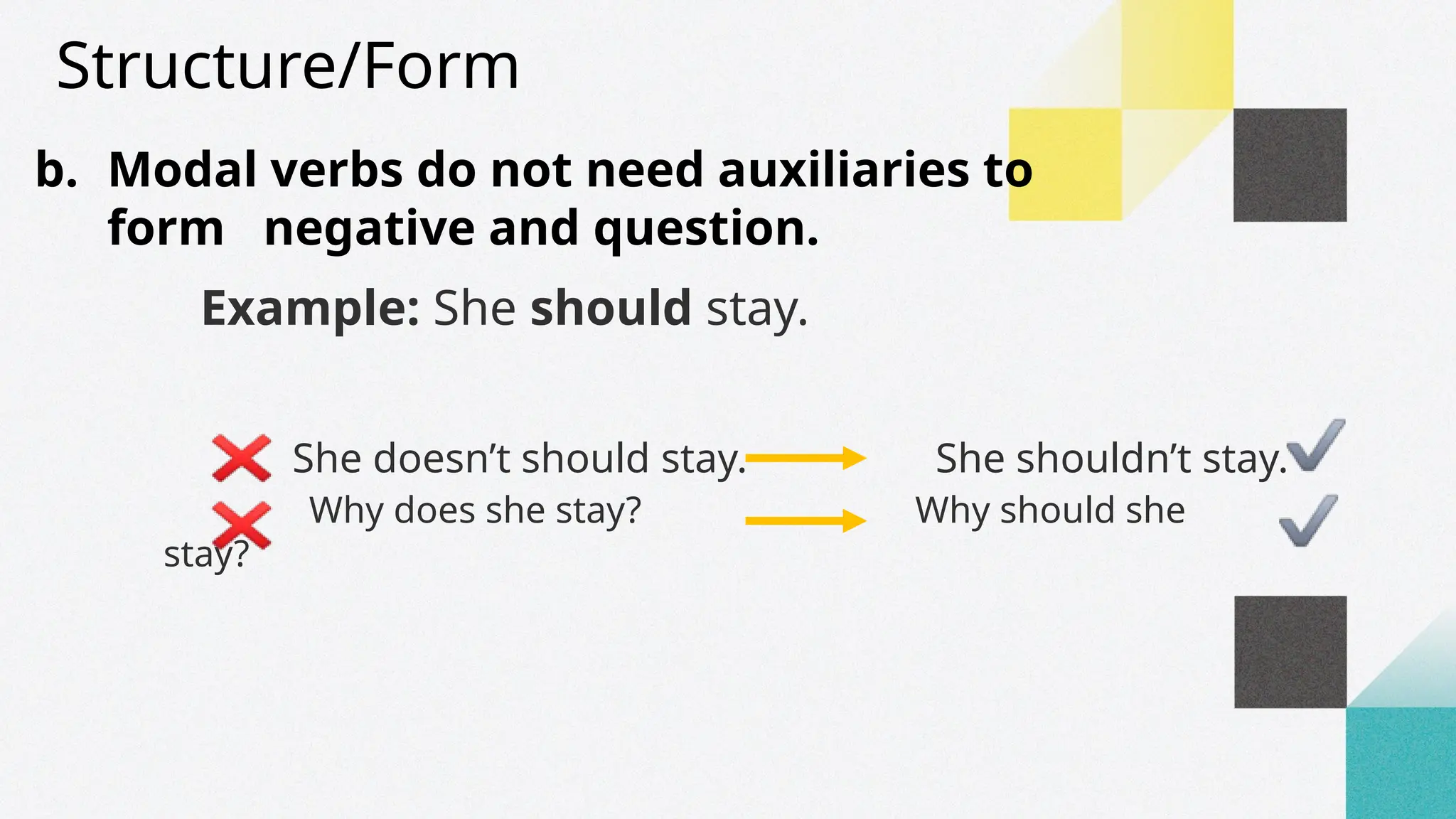 Structure/Form

b. Modal verbs do not need auxiliaries to form negative and question.

Example: She should stay.

She doesn’t should stay. She shouldn’t stay.

Why does she stay? Why should she stay?